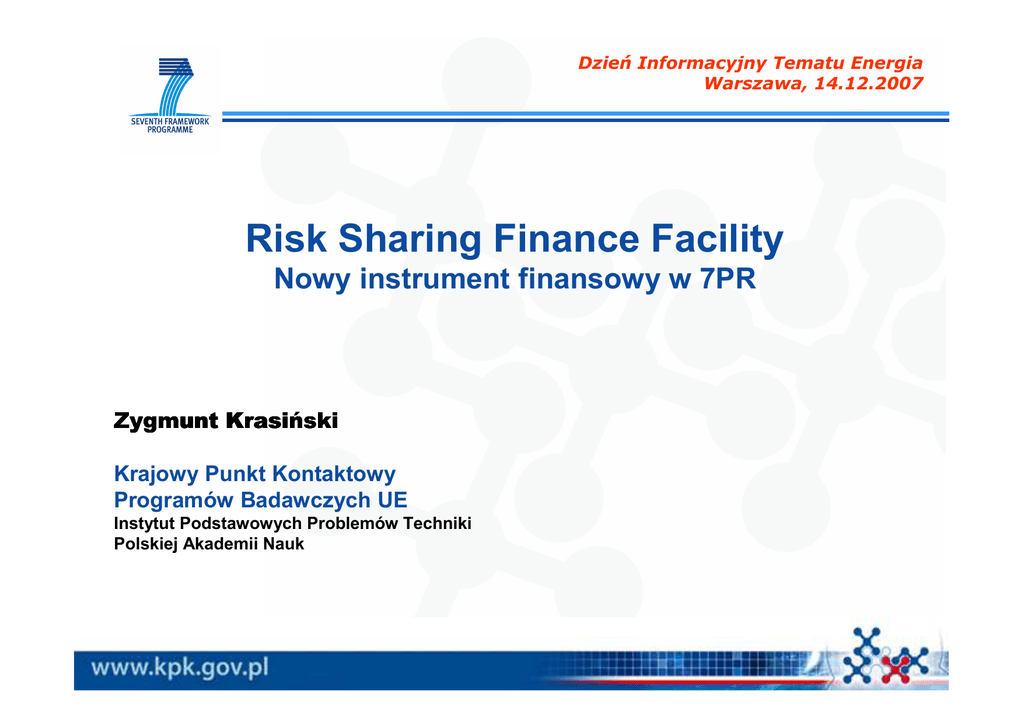 SEVENTH FRAMEWORK PROGRAMME

Dzień Informacyjny Tematu Energia
Warszawa, 14.12.2007

Risk Sharing Finance Facility
Nowy instrument finansowy w 7PR

Zygmunt Krasiński

Krajowy Punkt Kontaktowy
Programów Badawczych UE
Instytut Podstawowych Problemów Techniki
Polskiej Akademii Nauk

www.kpk.gov.pl